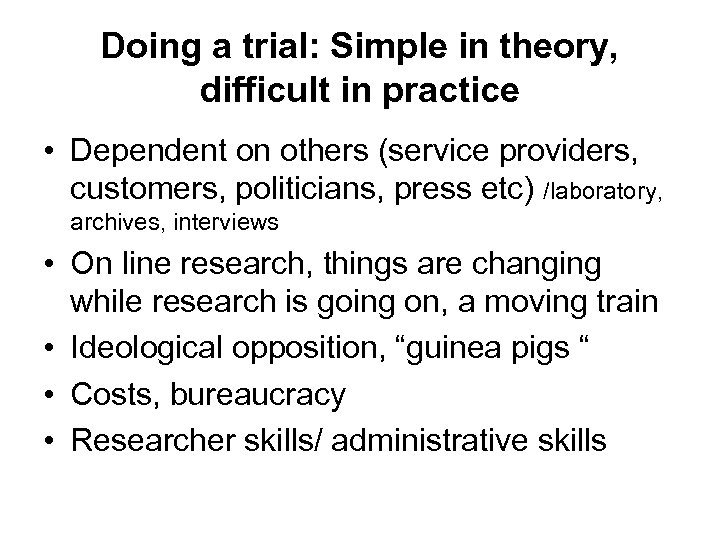 Doing a trial: Simple in theory, difficult in practice

• Dependent on others (service providers, customers, politicians, press etc) /laboratory, archives, interviews
• On line research, things are changing while research is going on, a moving train
• Ideological opposition, “guinea pigs “
• Costs, bureaucracy
• Researcher skills/ administrative skills